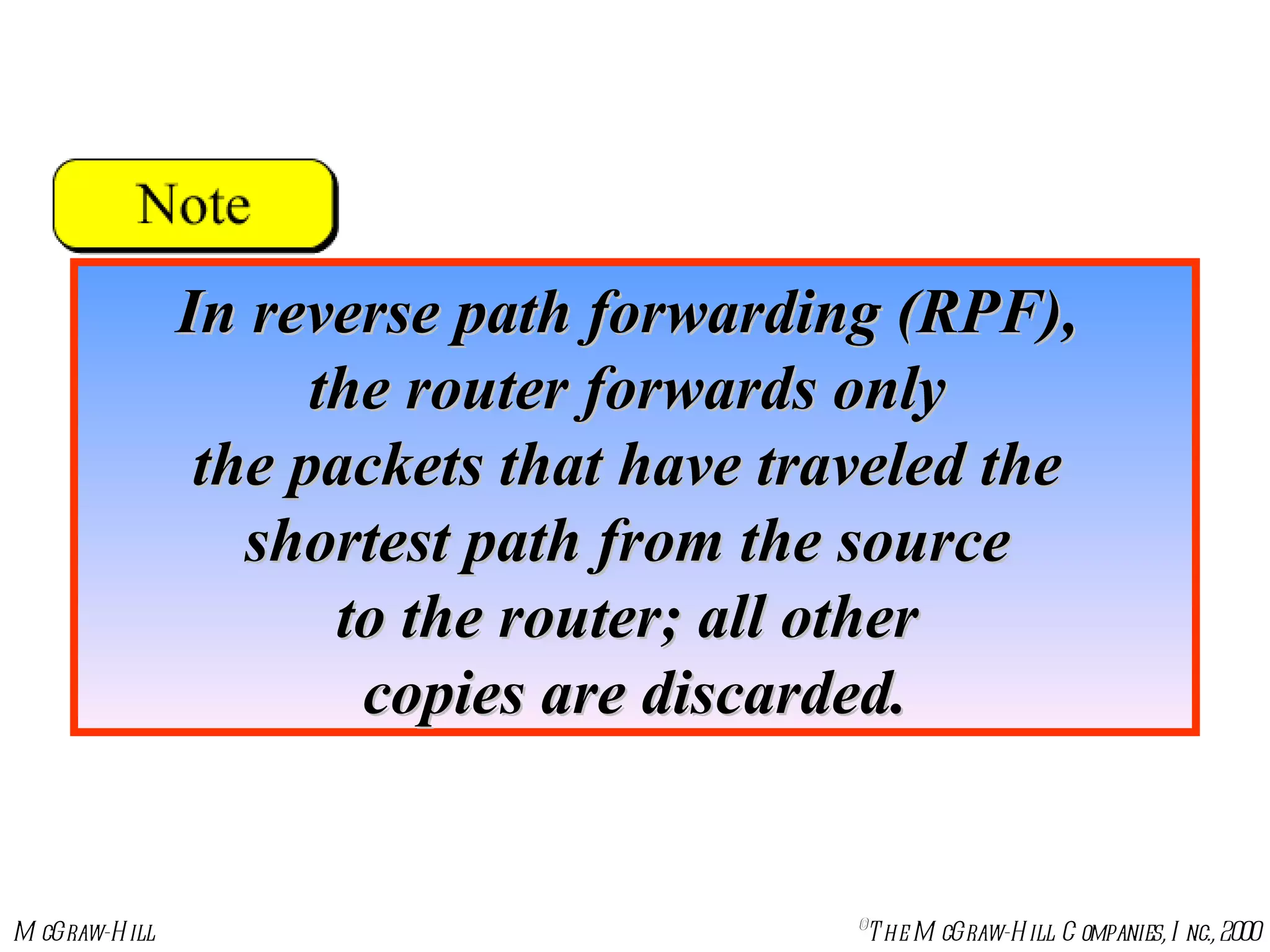 Note

In reverse path forwarding (RPF), the router forwards only the packets that have traveled the shortest path from the source to the router; all other copies are discarded.

McGraw-Hill

©The McGraw-Hill Companies, Inc., 2000